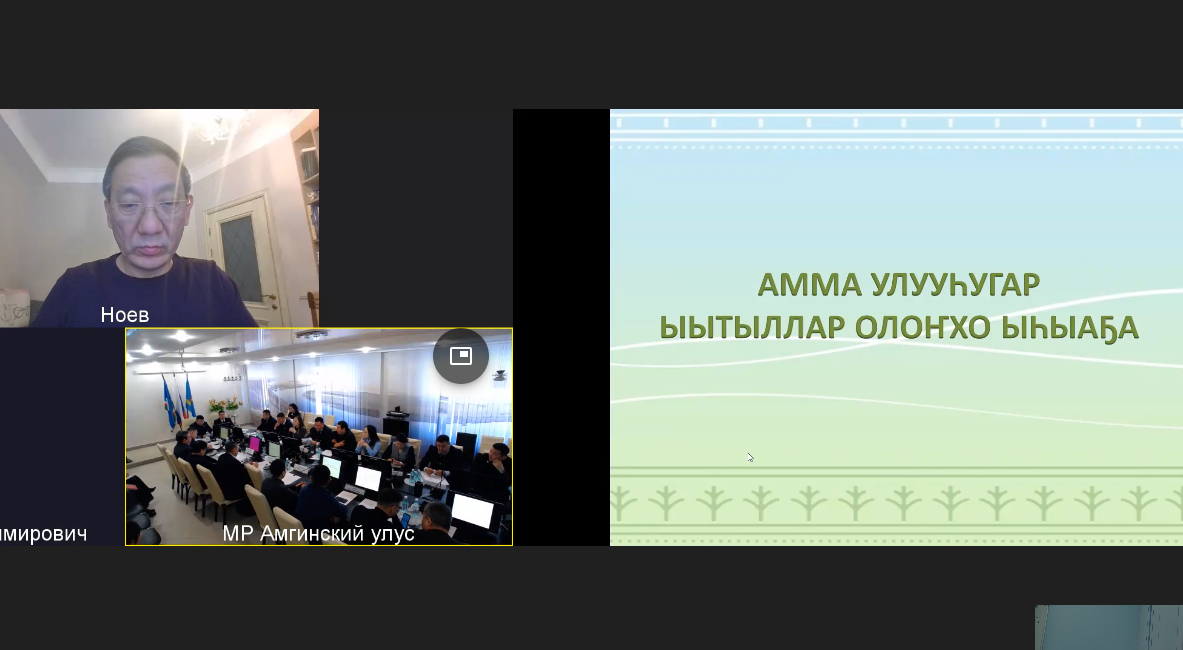 Ноев

имирович

МР Амгинский улус

АММА УЛУУҺУГАР
ЫЫТЫЛЛАР ОЛОҤХО ЫҺЫАҔА